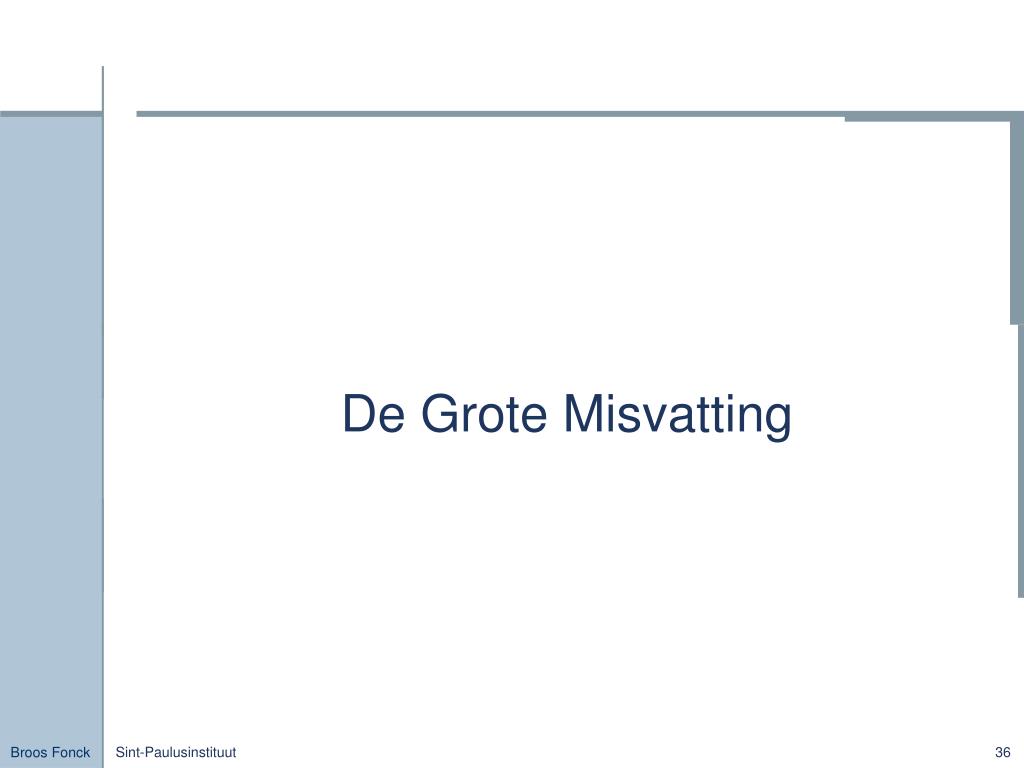 De Grote Misvatting

Broos Fonck

Sint-Paulusinstituut

36